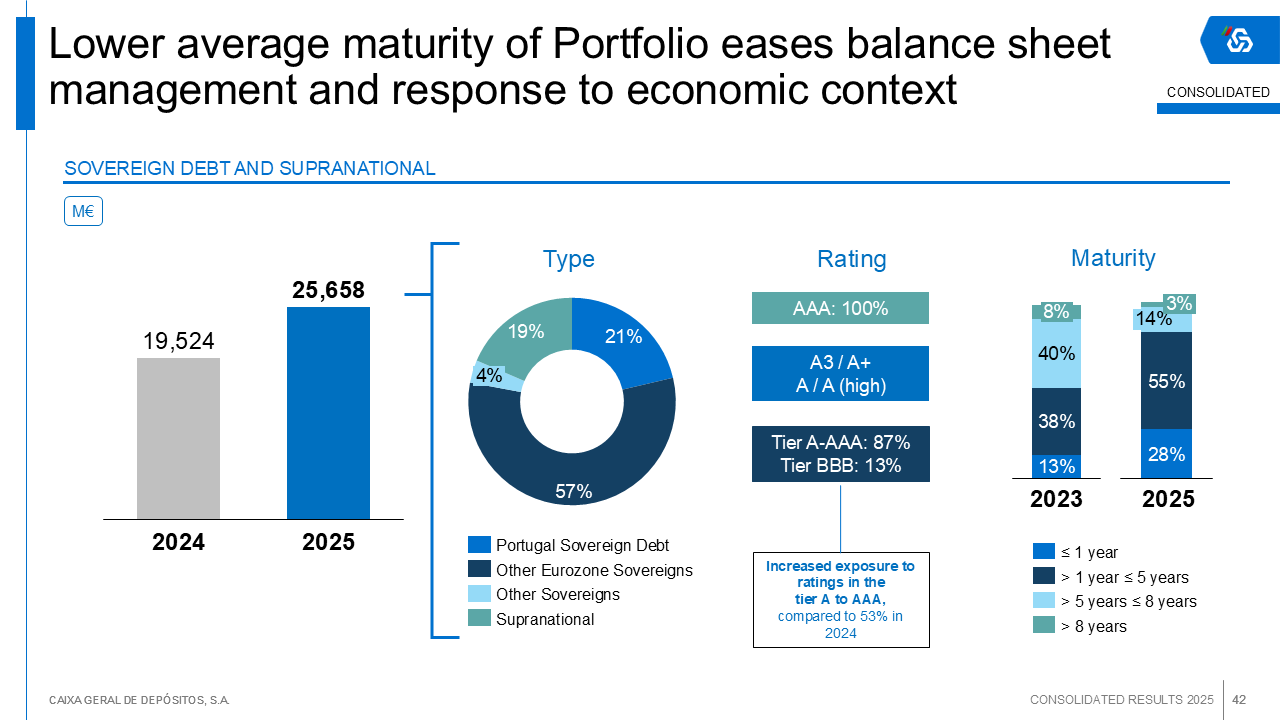 Lower average maturity of Portfolio eases balance sheet management and response to economic context

CONSOLIDATED

SOVEREIGN DEBT AND SUPRANATIONAL

M€

19,524
25,658
2024
2025

Type

21%
57%
4%
19%

Portugal Sovereign Debt
Other Eurozone Sovereigns
Other Sovereigns
Supranational

Rating

AAA: 100%

A3 / A+
A / A (high)

Tier A-AAA: 87%
Tier BBB: 13%

Increased exposure to ratings in the tier A to AAA, compared to 53% in 2024

Maturity

8%
40%
38%
13%
3%
14%
55%
28%
2023
2025

≤ 1 year
> 1 year ≤ 5 years
> 5 years ≤ 8 years
> 8 years

CAIXA GERAL DE DEPÓSITOS, S.A.

CONSOLIDATED RESULTS 2025

42